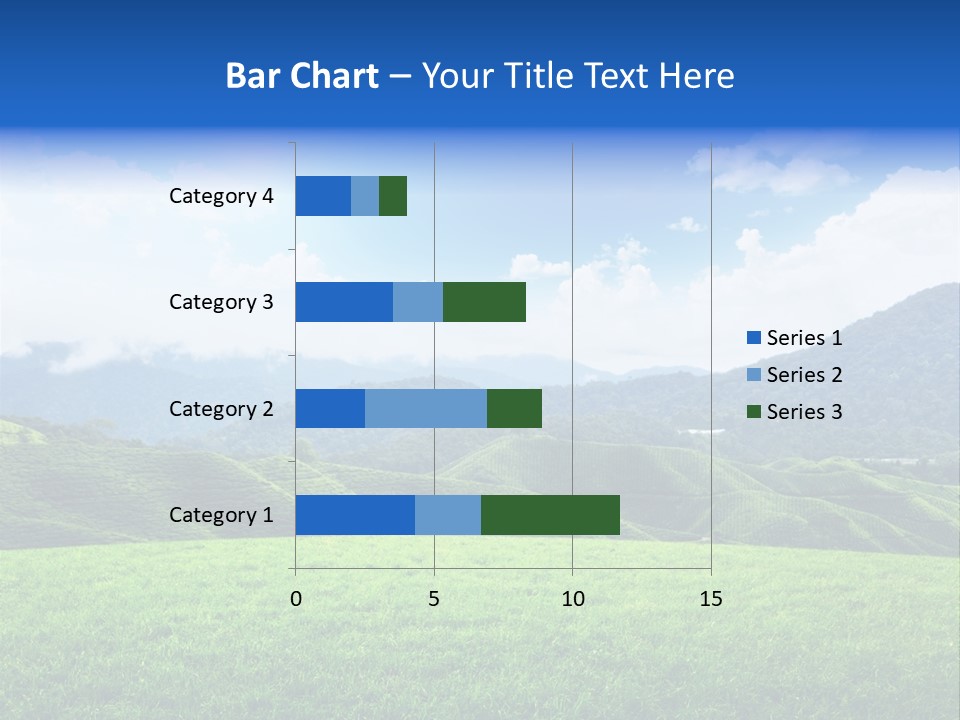 Bar Chart – Your Title Text Here

Category 4
Category 3
Category 2
Category 1

0
5
10
15

Series 1
Series 2
Series 3